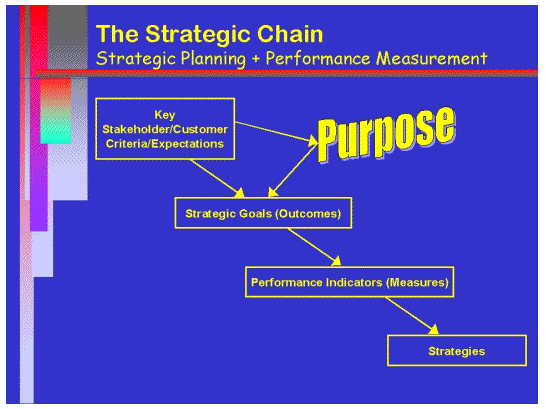 The Strategic Chain
Strategic Planning + Performance Measurement

Key Stakeholder/Customer Criteria/Expectations

Purpose

Strategic Goals (Outcomes)

Performance Indicators (Measures)

Strategies